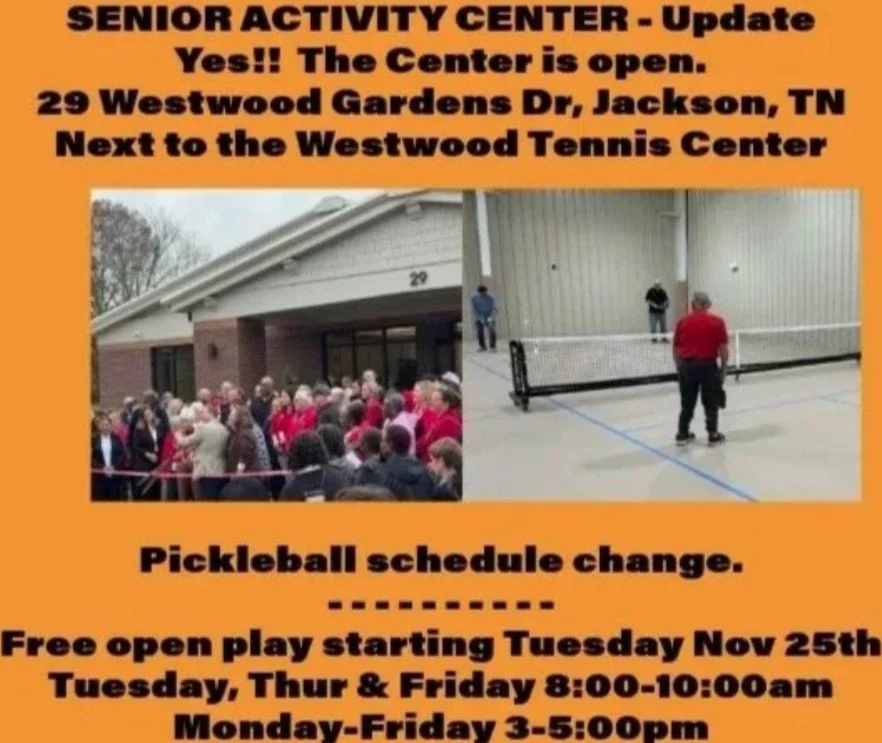 SENIOR ACTIVITY CENTER - Update
Yes!! The Center is open.
29 Westwood Gardens Dr, Jackson, TN
Next to the Westwood Tennis Center

29

Pickleball schedule change.
----------
Free open play starting Tuesday Nov 25th
Tuesday, Thur & Friday 8:00-10:00am
Monday-Friday 3-5:00pm